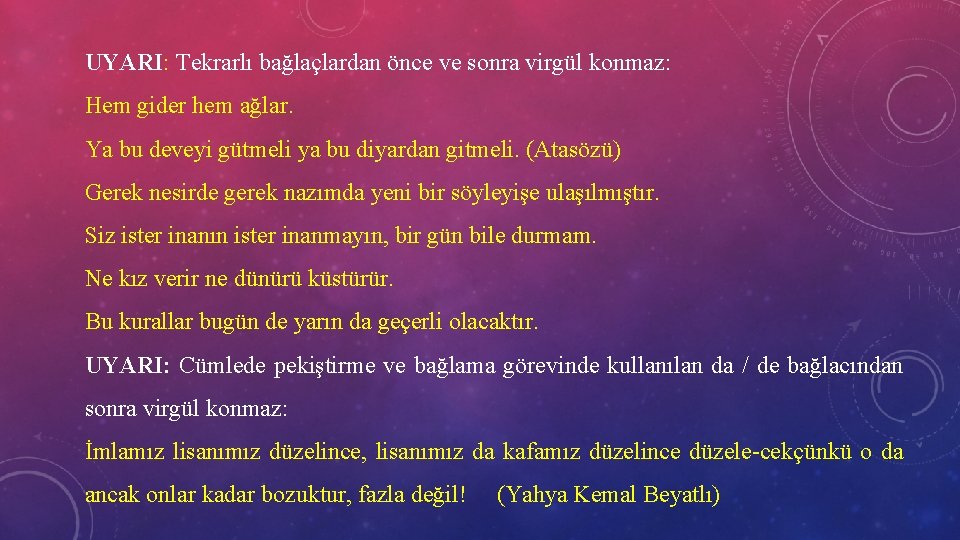 UYARI: Tekrarlı bağlaçlardan önce ve sonra virgül konmaz:

Hem gider hem ağlar.

Ya bu deveyi gütmeli ya bu diyardan gitmeli. (Atasözü)

Gerek nesirde gerek nazımda yeni bir söyleyişe ulaşılmıştır.

Siz ister inanın ister inanmayın, bir gün bile durmam.

Ne kız verir ne dünürü küstürür.

Bu kurallar bugün de yarın da geçerli olacaktır.

UYARI: Cümlede pekiştirme ve bağlama görevinde kullanılan da / de bağlacından sonra virgül konmaz:

İmlamız lisanımız düzelince, lisanımız da kafamız düzelince düzele-cekçünkü o da ancak onlar kadar bozuktur, fazla değil! (Yahya Kemal Beyatlı)